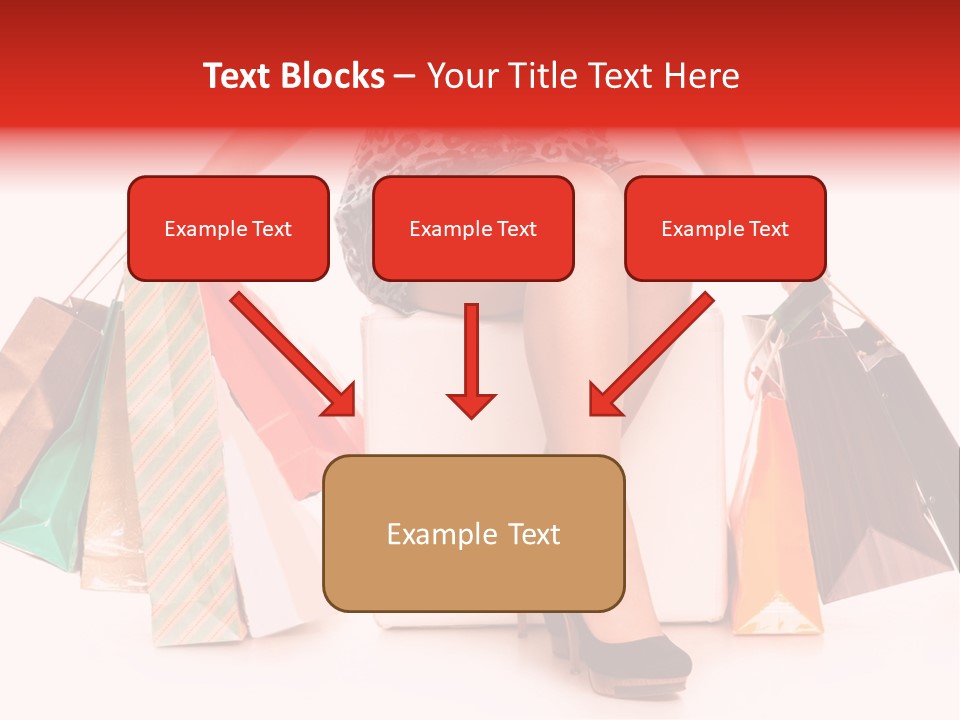 Text Blocks – Your Title Text Here

Example Text

Example Text

Example Text

Example Text